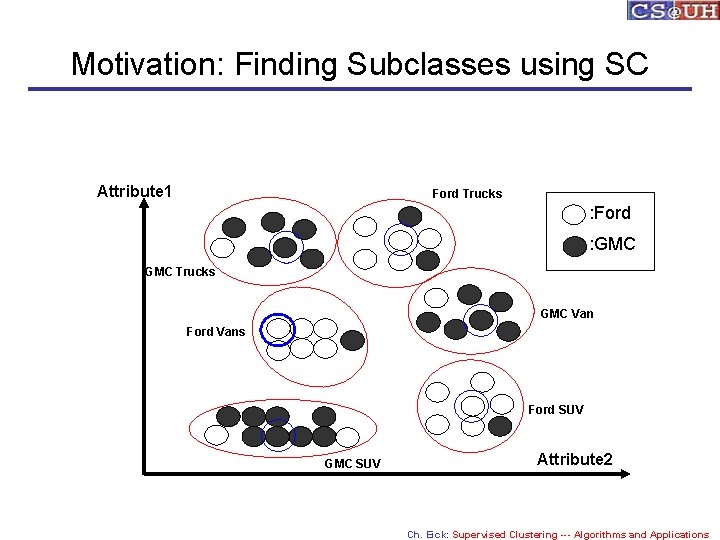 CS@UH

Motivation: Finding Subclasses using SC

Attribute1

Ford Trucks

:Ford

:GMC

GMC Trucks

GMC Van

Ford Vans

Ford SUV

GMC SUV

Attribute2

Ch. Eick: Supervised Clustering --- Algorithms and Applications